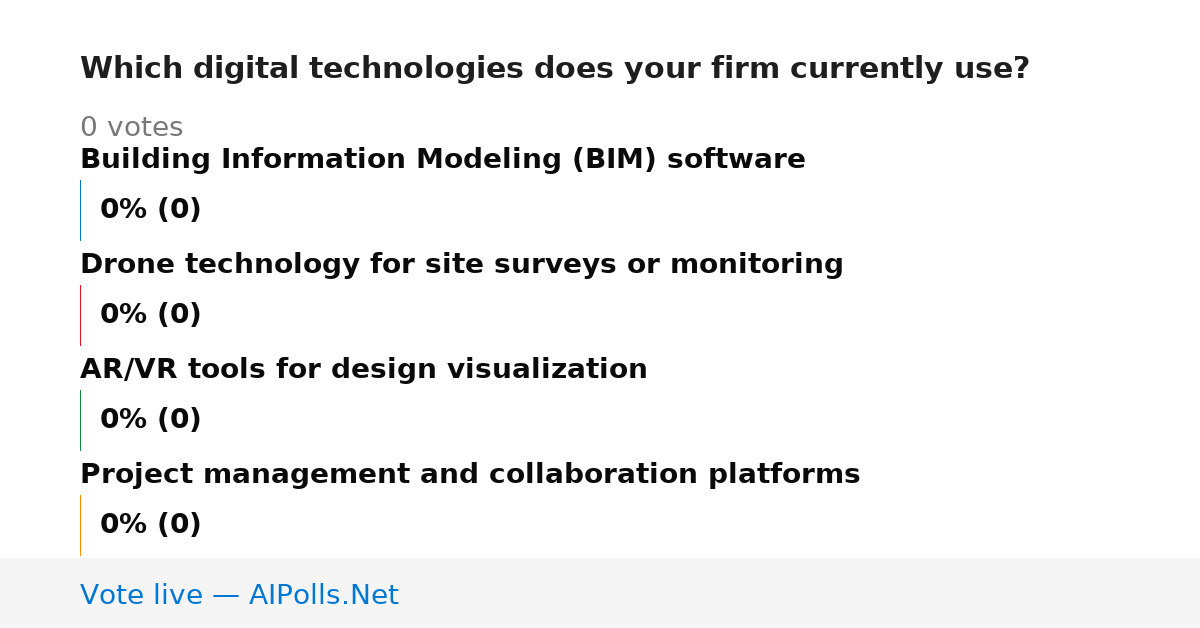 Which digital technologies does your firm currently use?

0 votes

Building Information Modeling (BIM) software

0% (0)

Drone technology for site surveys or monitoring

0% (0)

AR/VR tools for design visualization

0% (0)

Project management and collaboration platforms

0% (0)

Vote live — AIPolls.Net